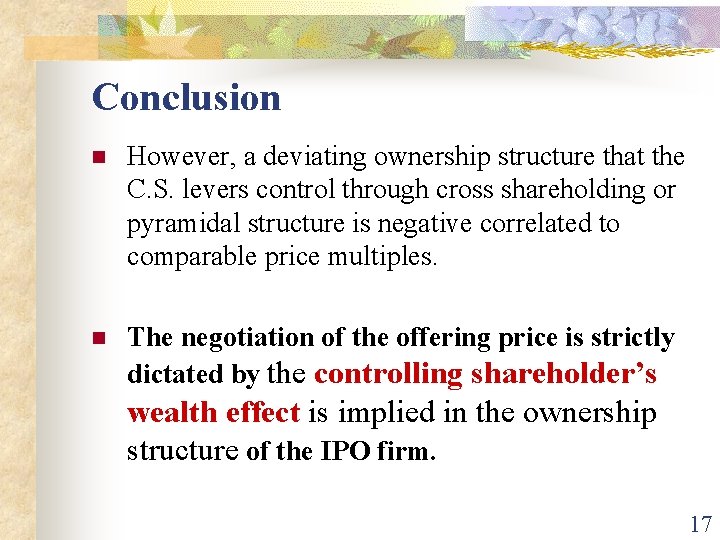 Conclusion

However, a deviating ownership structure that the C.S. levers control through cross shareholding or pyramidal structure is negative correlated to comparable price multiples.

The negotiation of the offering price is strictly dictated by the controlling shareholder's wealth effect is implied in the ownership structure of the IPO firm.

17